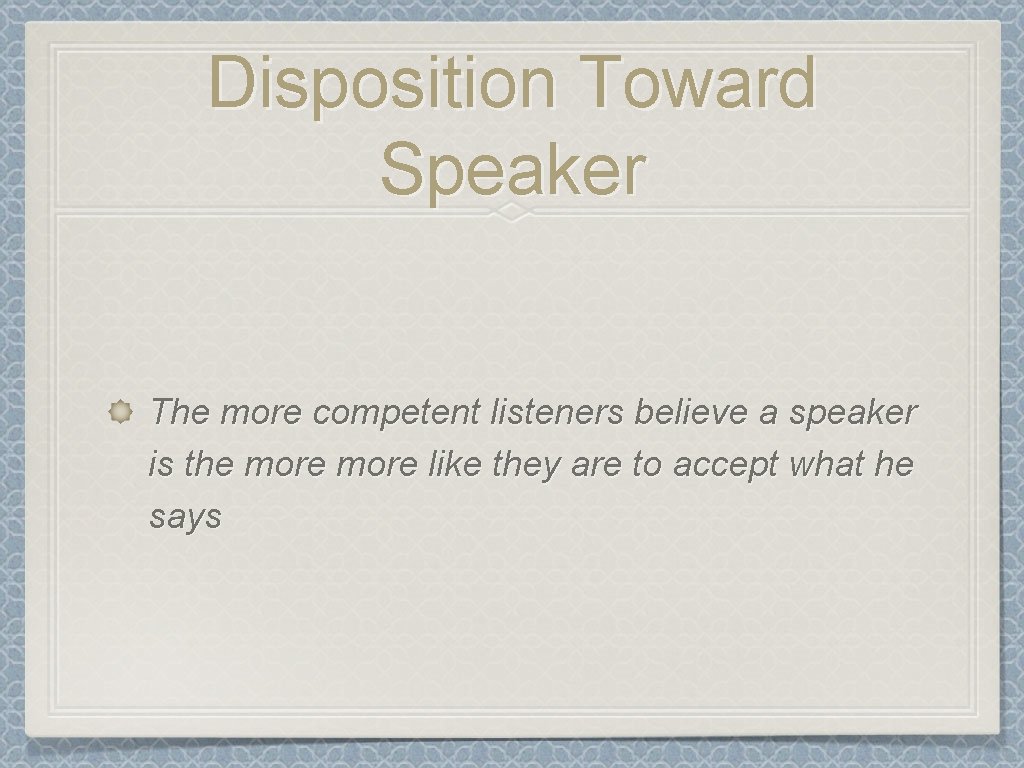 Disposition Toward Speaker

The more competent listeners believe a speaker is the more more like they are to accept what he says